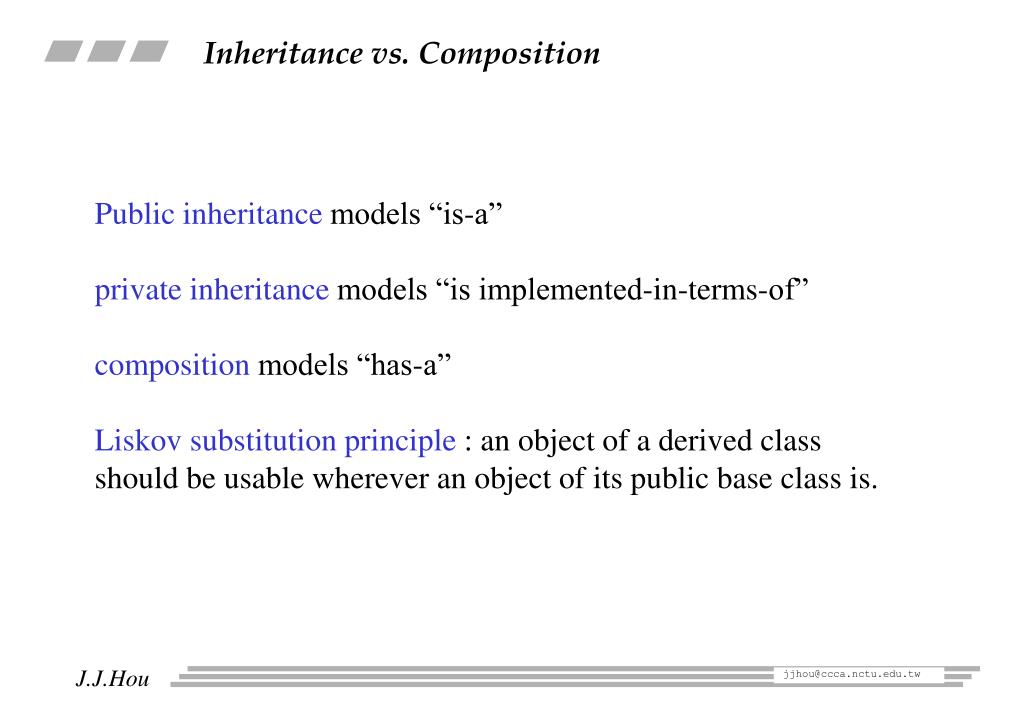 Inheritance vs. Composition

Public inheritance models “is-a”

private inheritance models “is implemented-in-terms-of”

composition models “has-a”

Liskov substitution principle : an object of a derived class should be usable wherever an object of its public base class is.

J.J.Hou

jjhou@ccca.nctu.edu.tw